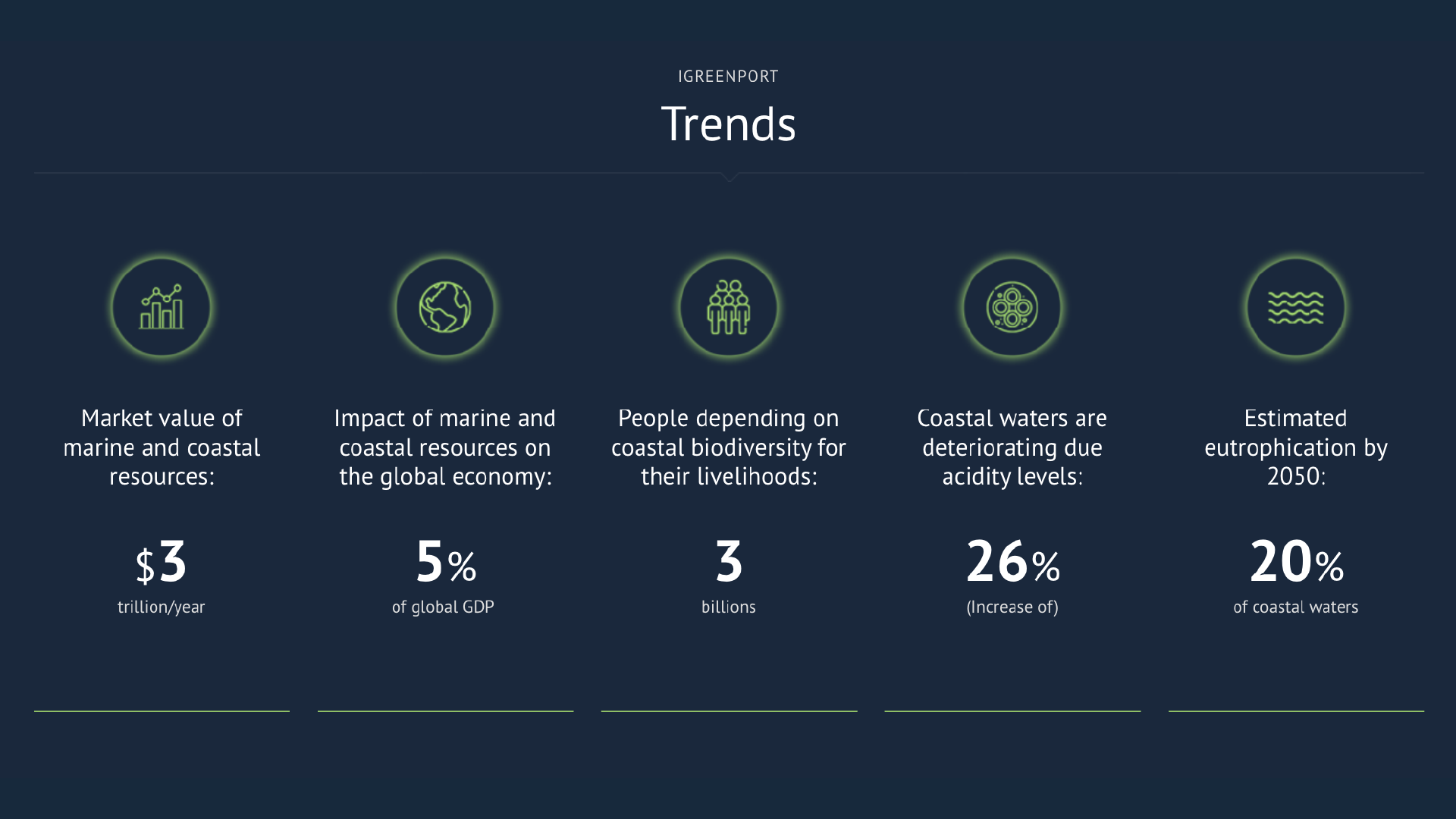 IGREENPORT

Trends

Market value of marine and coastal resources:

$3
trillion/year

Impact of marine and coastal resources on the global economy:

5%
of global GDP

People depending on coastal biodiversity for their livelihoods:

3
billions

Coastal waters are deteriorating due acidity levels:

26%
(Increase of)

Estimated eutrophication by 2050:

20%
of coastal waters